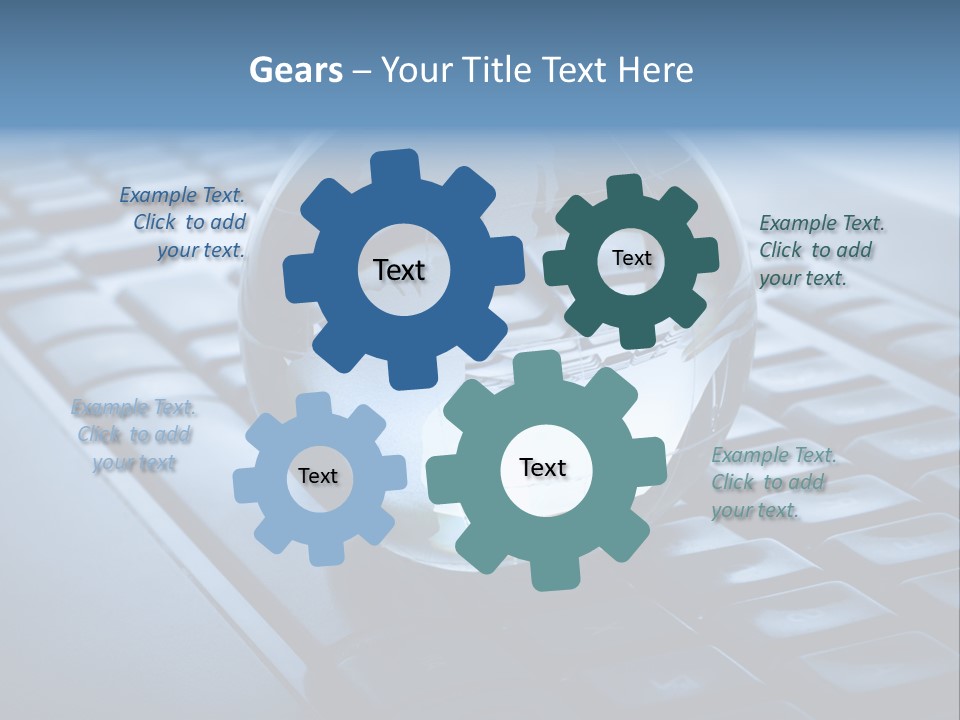 Gears – Your Title Text Here

Example Text. Click to add your text.

Text

Text

Example Text. Click to add your text.

Example Text. Click to add your text

Text

Text

Example Text. Click to add your text.